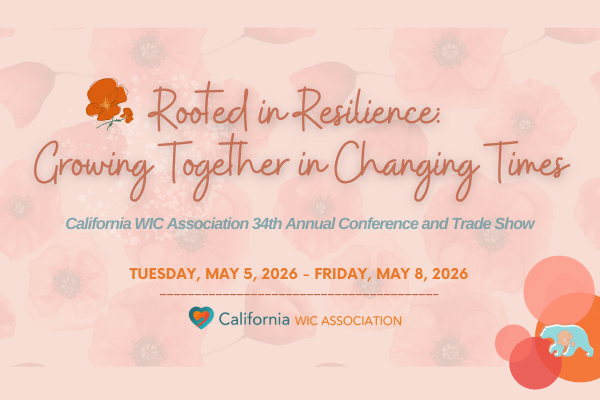 Rooted in Resilience:
Growing Together in Changing Times

California WIC Association 34th Annual Conference and Trade Show

TUESDAY, MAY 5, 2026 - FRIDAY, MAY 8, 2026

California WIC ASSOCIATION